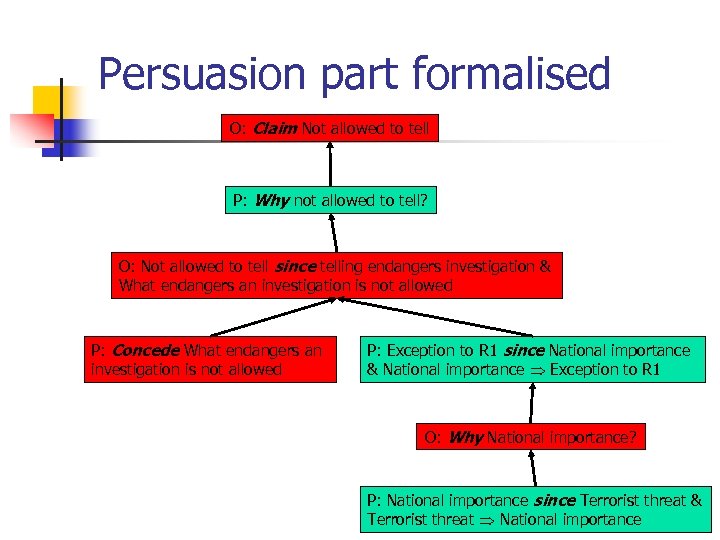 Persuasion part formalised

O: Claim Not allowed to tell

P: Why not allowed to tell?

O: Not allowed to tell since telling endangers investigation & What endangers an investigation is not allowed

P: Concede What endangers an investigation is not allowed

P: Exception to R1 since National importance & National importance $\Rightarrow$ Exception to R1

O: Why National importance?

P: National importance since Terrorist threat & Terrorist threat $\Rightarrow$ National importance